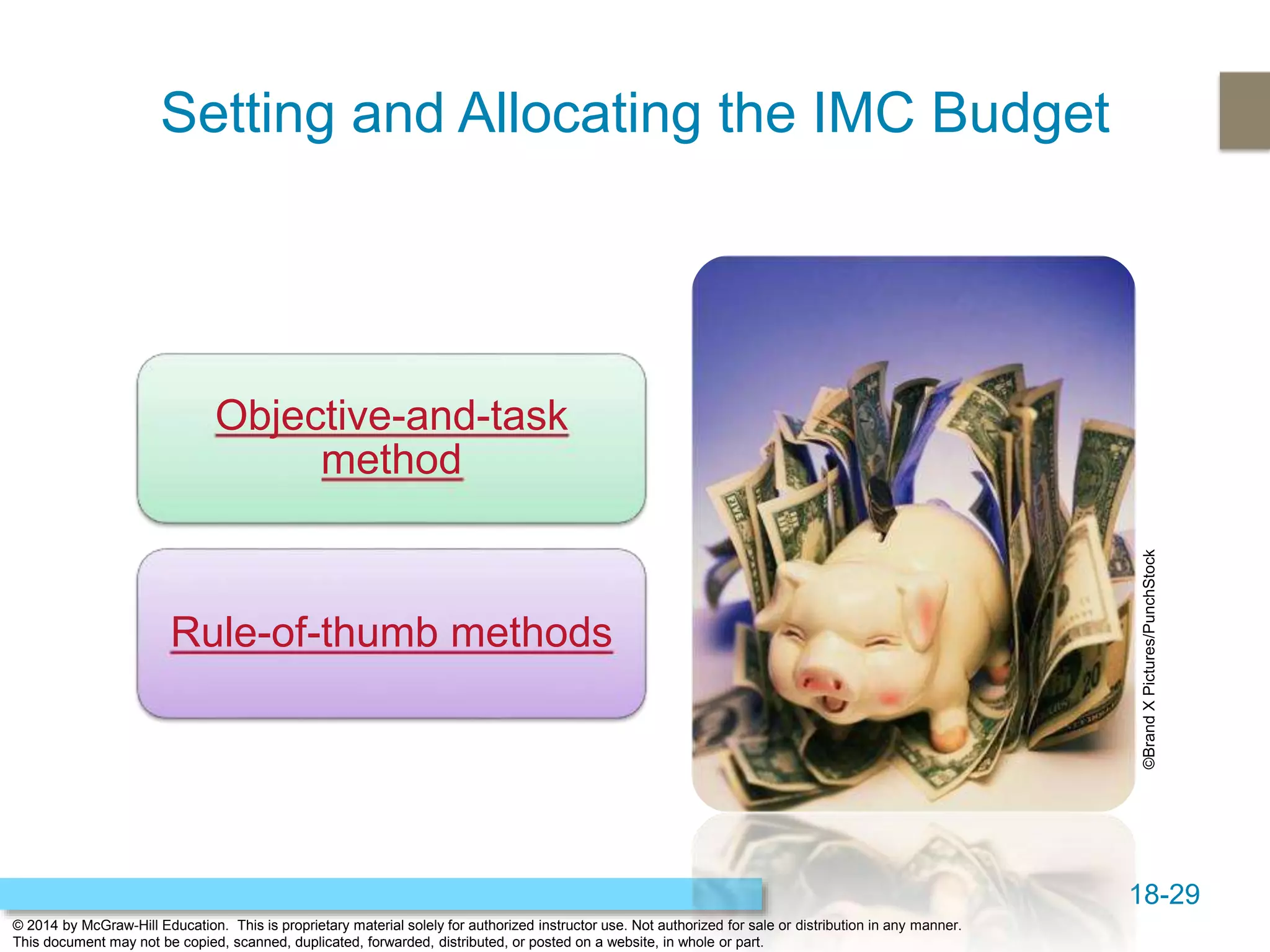 Setting and Allocating the IMC Budget

Objective-and-task method

Rule-of-thumb methods

©Brand X Pictures/PunchStock

18-29

© 2014 by McGraw-Hill Education. This is proprietary material solely for authorized instructor use. Not authorized for sale or distribution in any manner. This document may not be copied, scanned, duplicated, forwarded, distributed, or posted on a website, in whole or part.